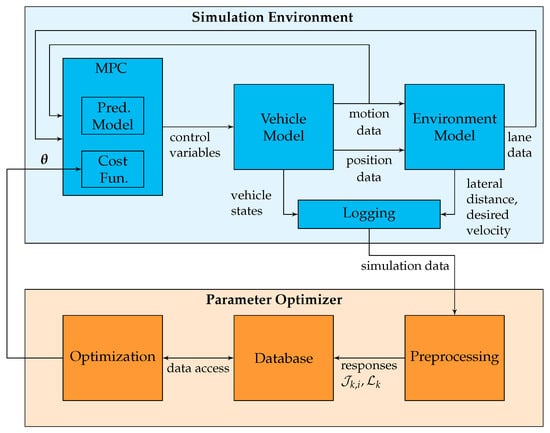 Simulation Environment

MPC

Pred. Model

Cost Fun.

$\theta$

control variables

Vehicle Model

motion data

position data

Environment Model

lane data

vehicle states

Logging

lateral distance, desired velocity

simulation data

Parameter Optimizer

Optimization

data access

Database

responses $\mathcal{J}_{k,i}$, $\mathcal{L}_k$

Preprocessing